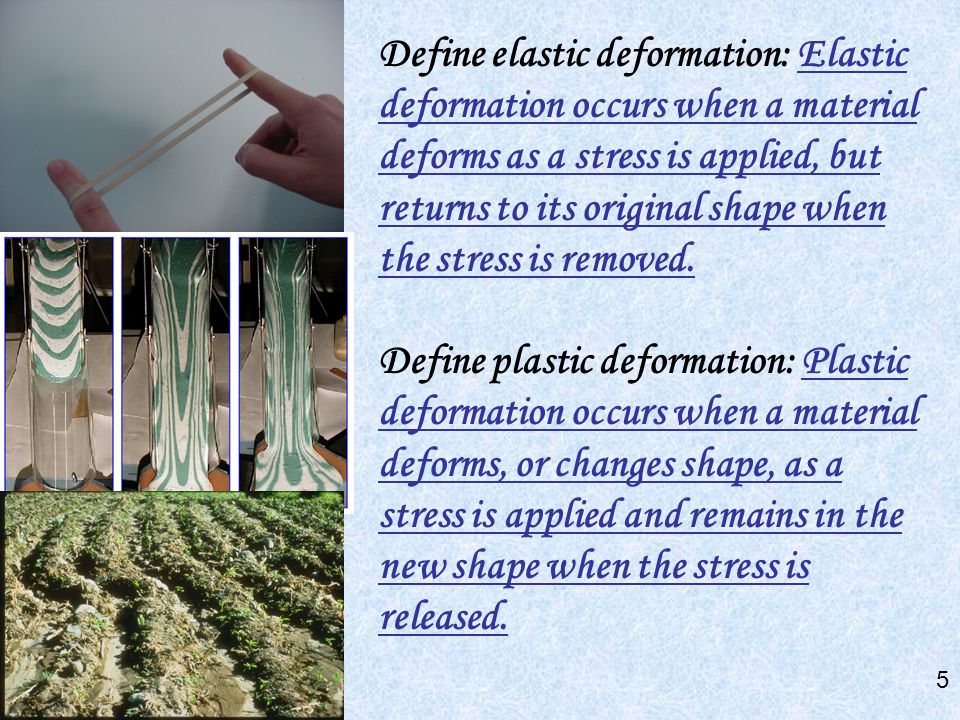 Define elastic deformation: Elastic deformation occurs when a material deforms as a stress is applied, but returns to its original shape when the stress is removed.

Define plastic deformation: Plastic deformation occurs when a material deforms, or changes shape, as a stress is applied and remains in the new shape when the stress is released.

5